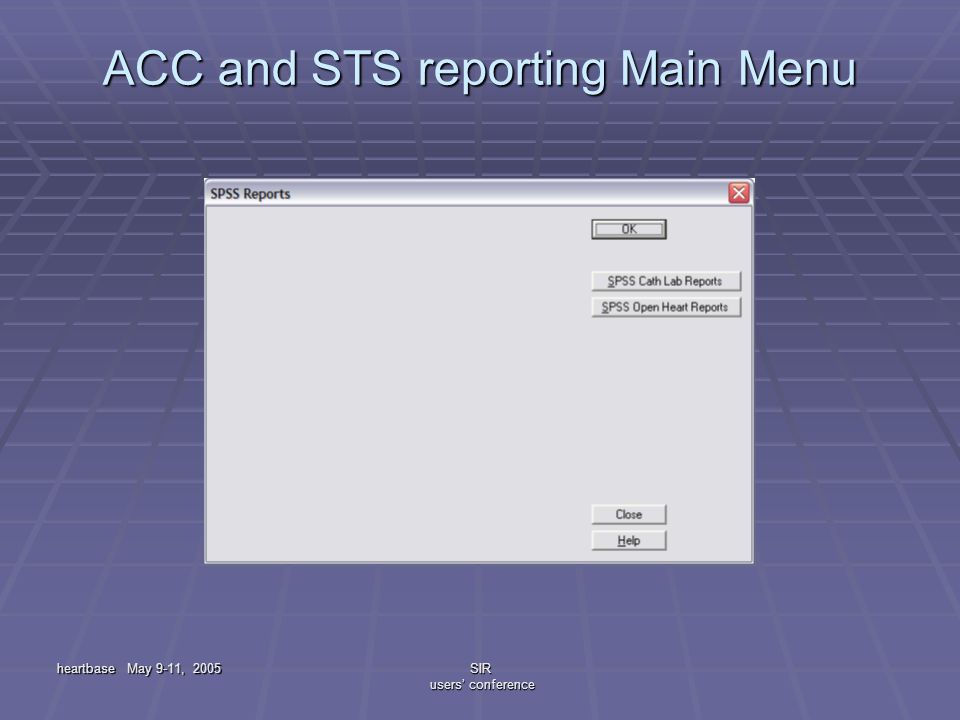 ACC and STS reporting Main Menu

SPSS Reports

OK

SPSS Cath Lab Reports

SPSS Open Heart Reports

Close

Help

heartbase May 9-11, 2005

SIR users' conference